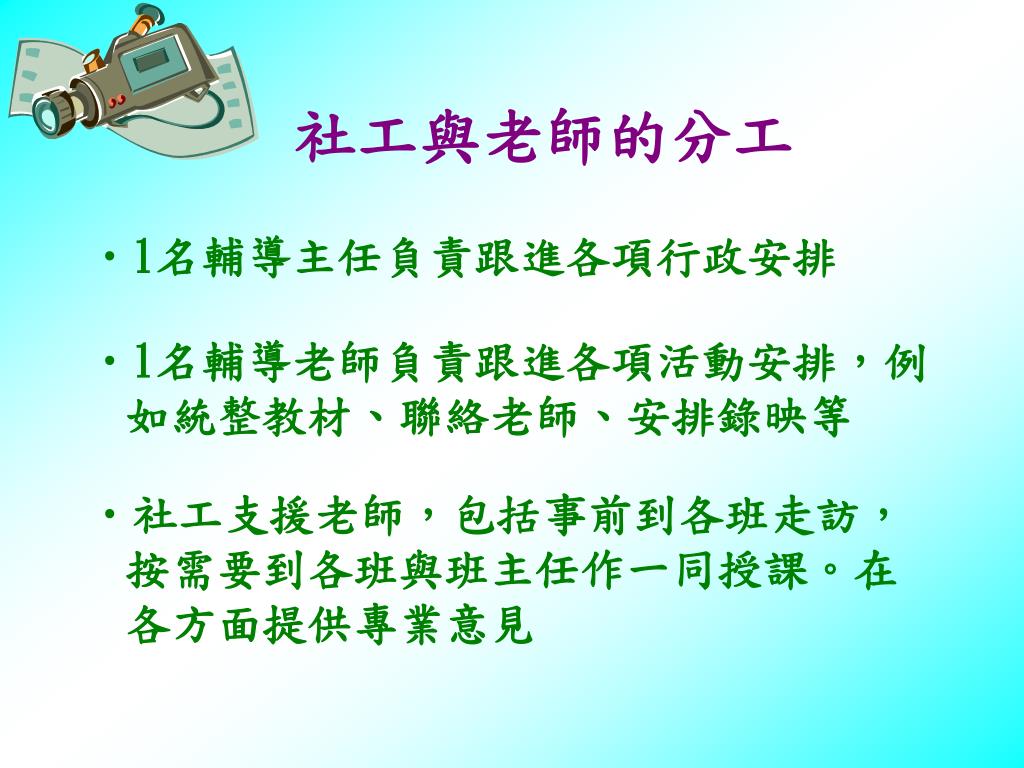 社工與老師的分工

• 1名輔導主任負責跟進各項行政安排

• 1名輔導老師負責跟進各項活動安排，例如統整教材、聯絡老師、安排錄映等

• 社工支援老師，包括事前到各班走訪，按需要到各班與班主任作一同授課。在各方面提供專業意見